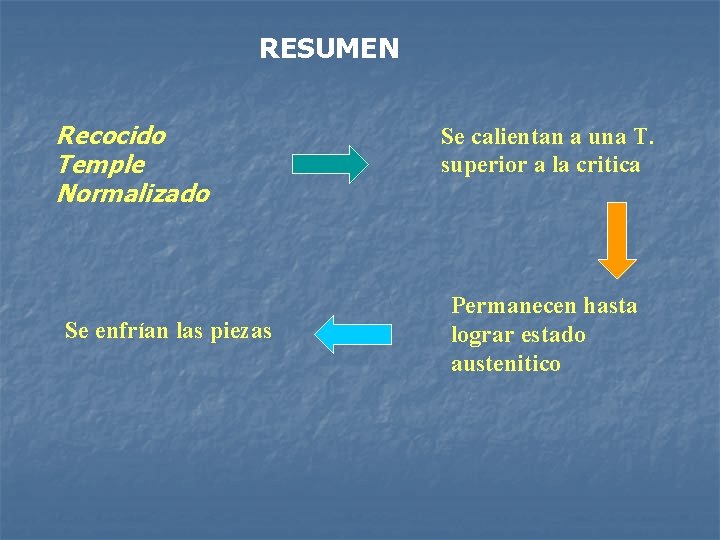 RESUMEN

Recocido
Temple
Normalizado

Se calientan a una T. superior a la critica

Permanecen hasta lograr estado austenitico

Se enfrían las piezas